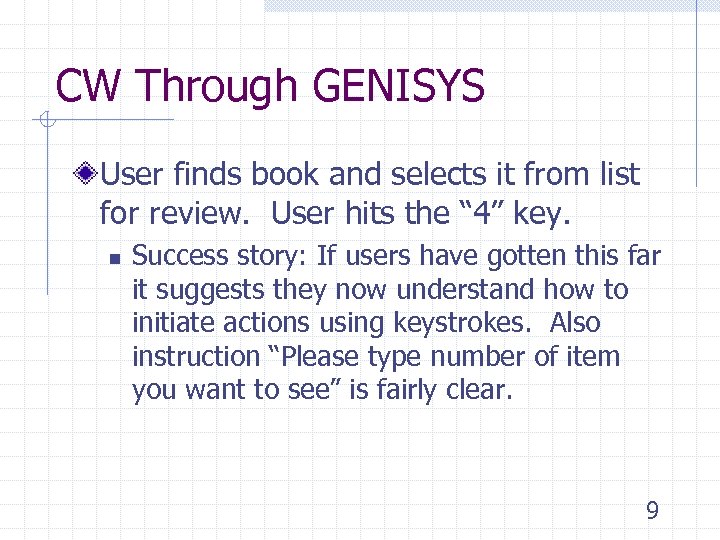 CW Through GENISYS

User finds book and selects it from list for review. User hits the “4” key.

Success story: If users have gotten this far it suggests they now understand how to initiate actions using keystrokes. Also instruction “Please type number of item you want to see” is fairly clear.

9